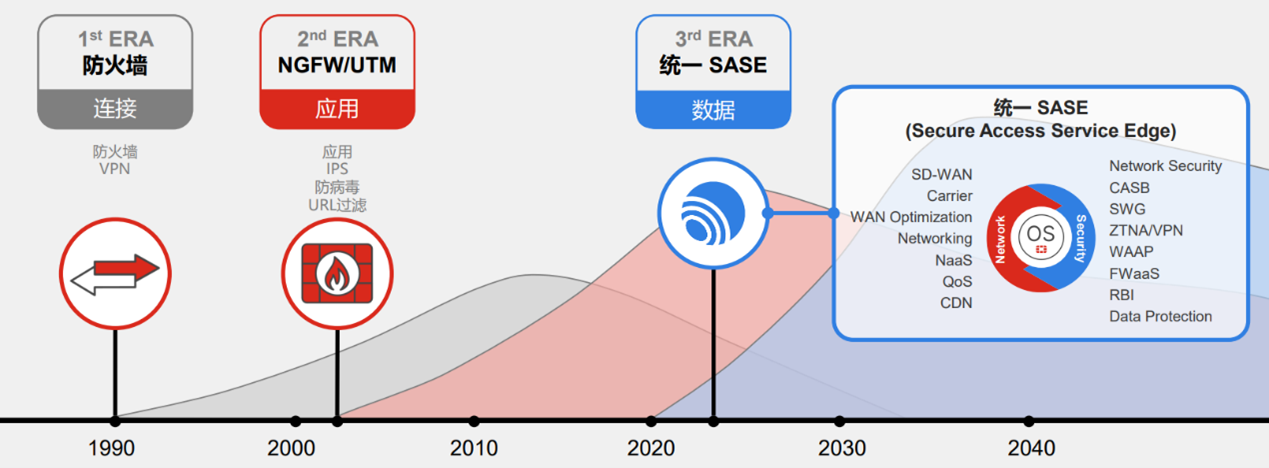 1st ERA
防火墙
连接

防火墙
VPN

2nd ERA
NGFW/UTM
应用

应用
IPS
防病毒
URL过滤

3rd ERA
统一 SASE
数据

统一 SASE
(Secure Access Service Edge)

SD-WAN
Carrier
WAN Optimization
Networking
NaaS
QoS
CDN

Network
OS
Security

Network Security
CASB
SWG
ZTNA/VPN
WAAP
FWaaS
RBI
Data Protection

1990
2000
2010
2020
2030
2040